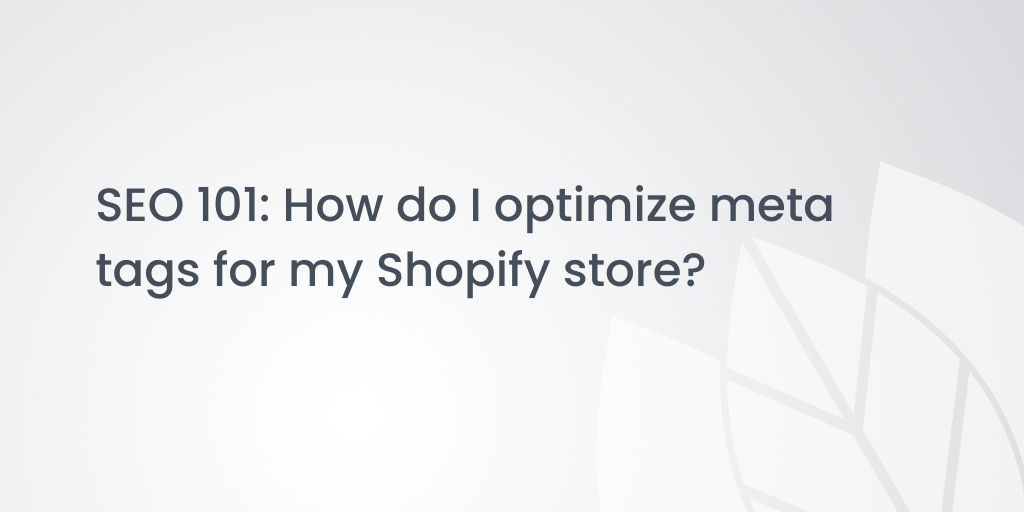 SEO 101: How do I optimize meta tags for my Shopify store?